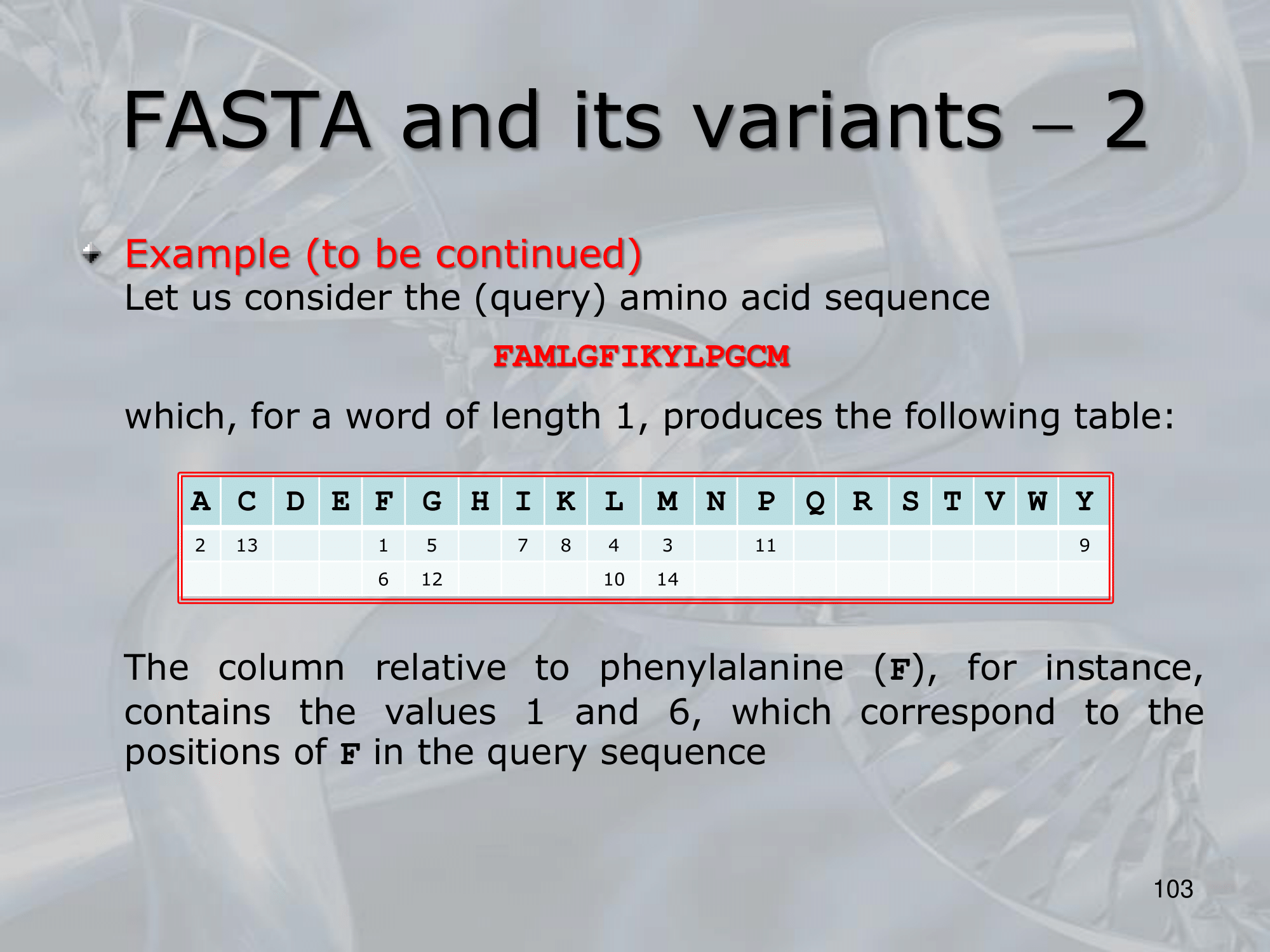 FASTA and its variants – 2

Example (to be continued)
Let us consider the (query) amino acid sequence

FAMLGFIKYLPGCM

which, for a word of length 1, produces the following table:

| A | C | D | E | F | G | H | I | K | L | M | N | P | Q | R | S | T | V | W | Y |
|---|---|---|---|---|---|---|---|---|---|---|---|---|---|---|---|---|---|---|---|
| 2 | 13 | | | 1 | 5 | | 7 | 8 | 4 | 3 | | 11 | | | | | | | 9 |
| | | | | 6 | 12 | | | | 10 | 14 | | | | | | | | | |

The column relative to phenylalanine (F), for instance, contains the values 1 and 6, which correspond to the positions of F in the query sequence

103